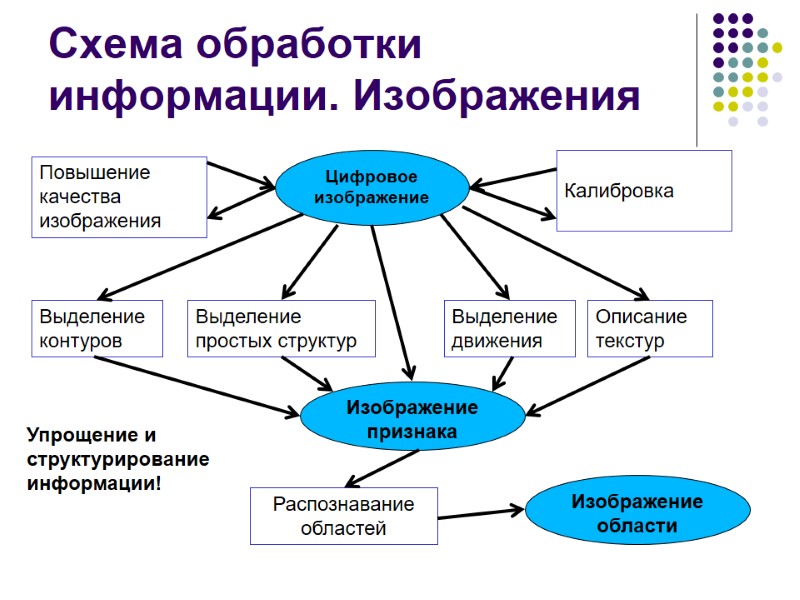 Схема обработки информации. Изображения

Повышение качества изображения

Цифровое изображение

Калибровка

Выделение контуров

Выделение простых структур

Выделение движения

Описание текстур

Изображение признака

Упрощение и структурирование информации!

Распознавание областей

Изображение области